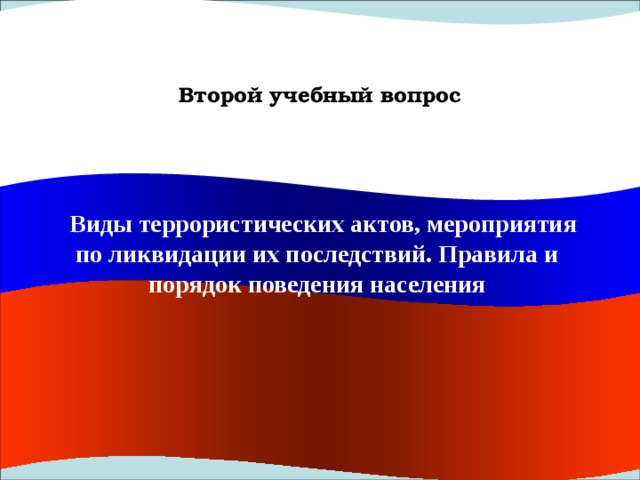 Второй учебный вопрос

Виды террористических актов, мероприятия по ликвидации их последствий. Правила и порядок поведения населения